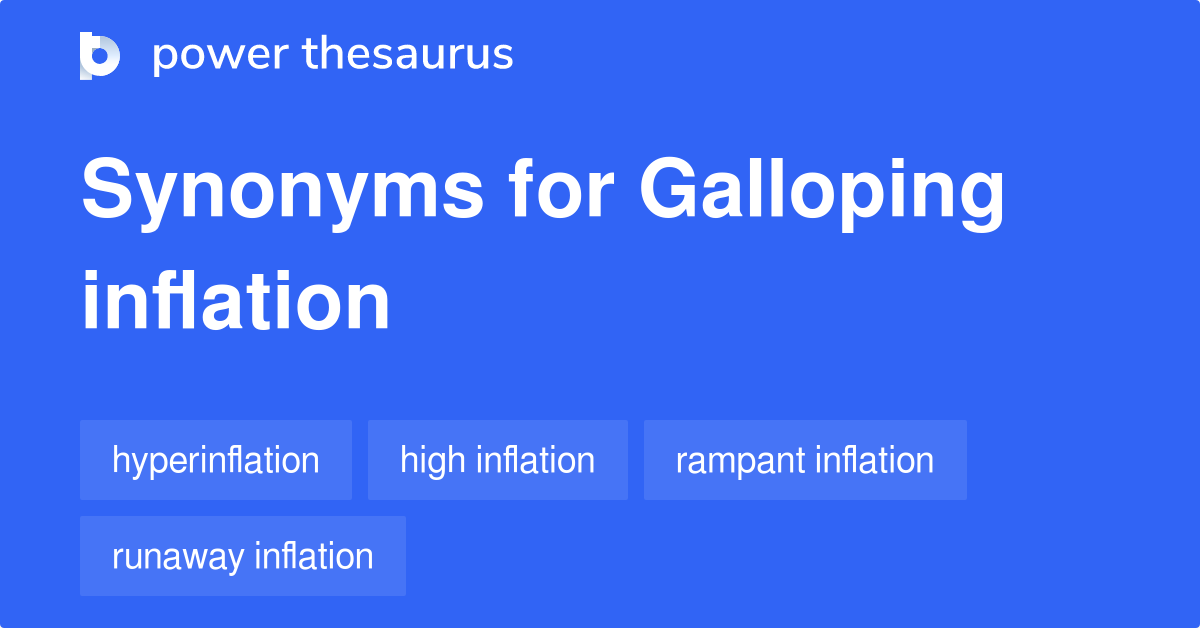 power thesaurus

Synonyms for Galloping inflation

hyperinflation
high inflation
rampant inflation
runaway inflation